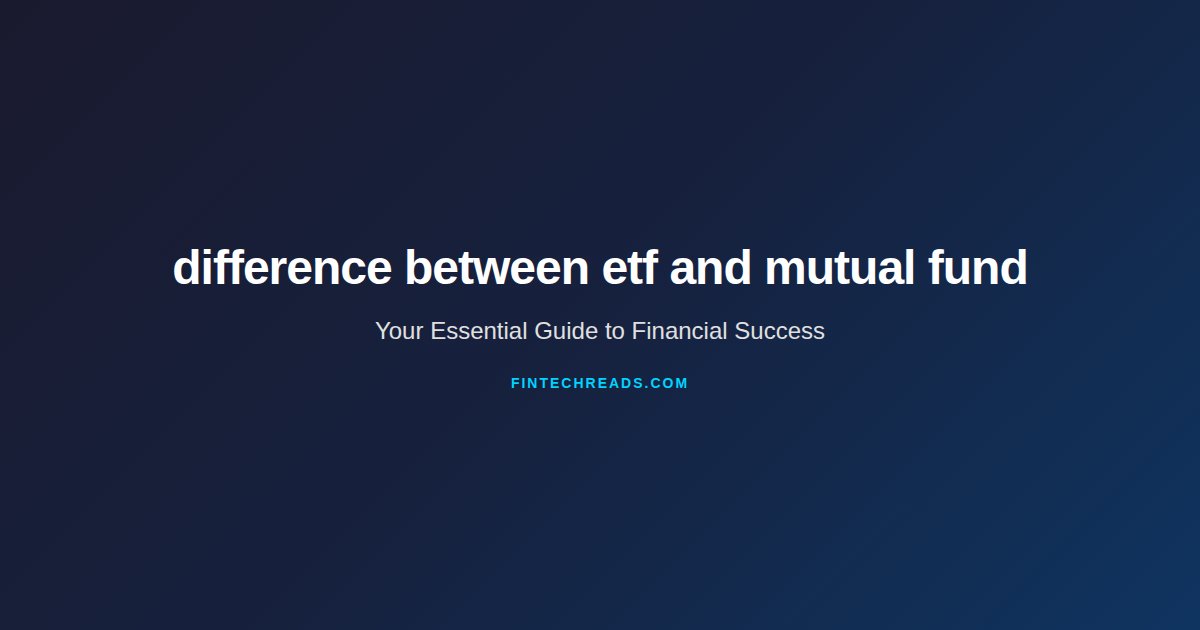 difference between etf and mutual fund

Your Essential Guide to Financial Success

FINTECHREADS.COM